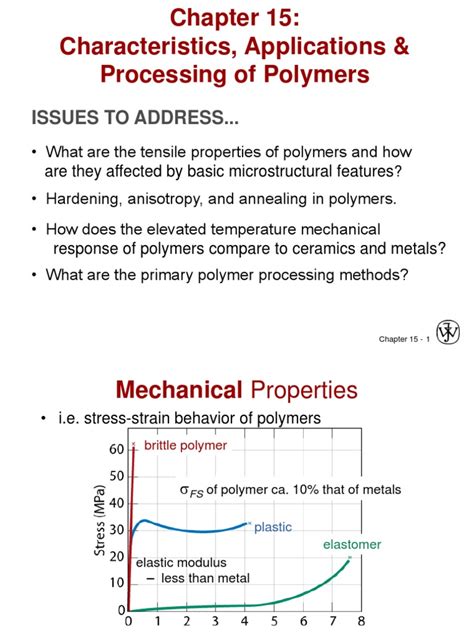 Chapter 15:
Characteristics, Applications & Processing of Polymers

ISSUES TO ADDRESS...

• What are the tensile properties of polymers and how are they affected by basic microstructural features?

• Hardening, anisotropy, and annealing in polymers.

• How does the elevated temperature mechanical response of polymers compare to ceramics and metals?

• What are the primary polymer processing methods?

Chapter 15 - 1

Mechanical Properties

• i.e. stress-strain behavior of polymers

brittle polymer

$\sigma_{FS}$ of polymer ca. 10% that of metals

plastic

elastomer

elastic modulus
– less than metal

Stress (MPa)

60
50
40
30
20
10
0

0 1 2 3 4 5 6 7 8